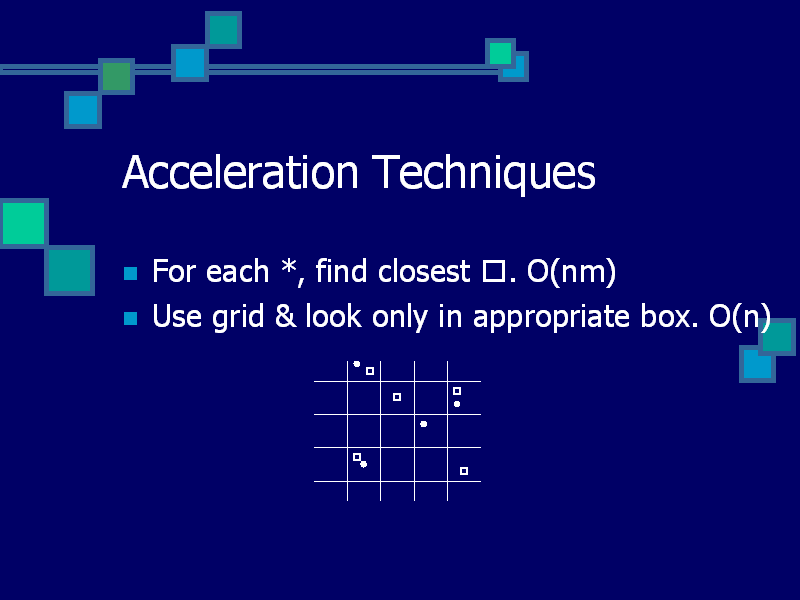 Acceleration Techniques

- For each *, find closest □. O(nm)
- Use grid & look only in appropriate box. O(n)